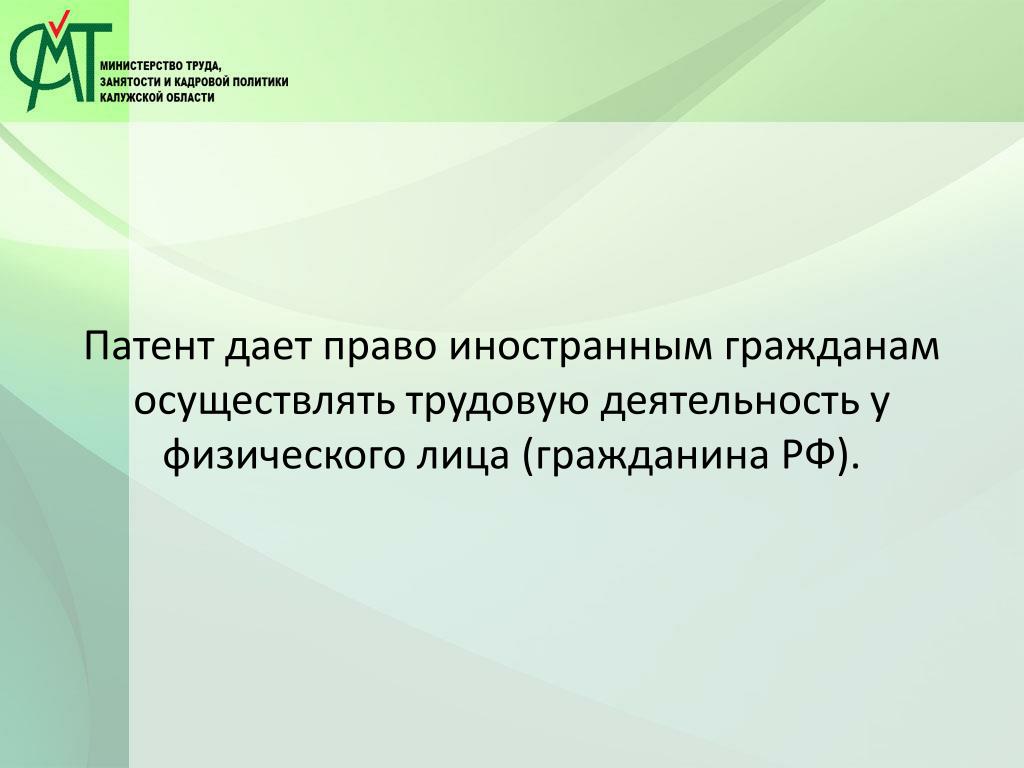 МТ

МИНИСТЕРСТВО ТРУДА,
ЗАНЯТОСТИ И КАДРОВОЙ ПОЛИТИКИ
КАЛУЖСКОЙ ОБЛАСТИ

Патент дает право иностранным гражданам осуществлять трудовую деятельность у физического лица (гражданина РФ).